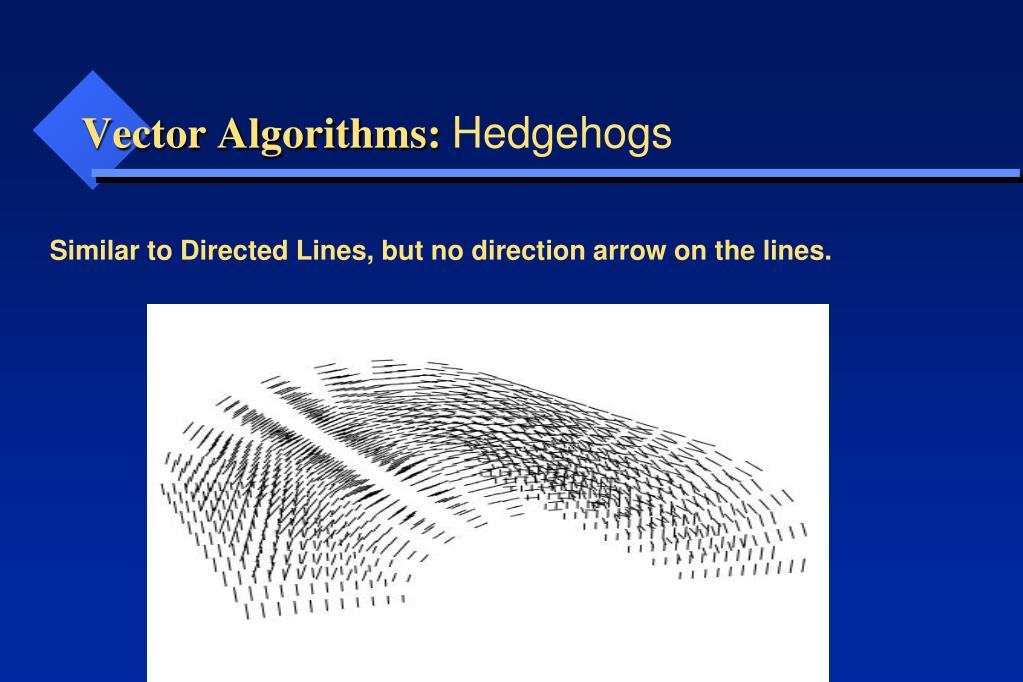 Vector Algorithms: Hedgehogs

Similar to Directed Lines, but no direction arrow on the lines.